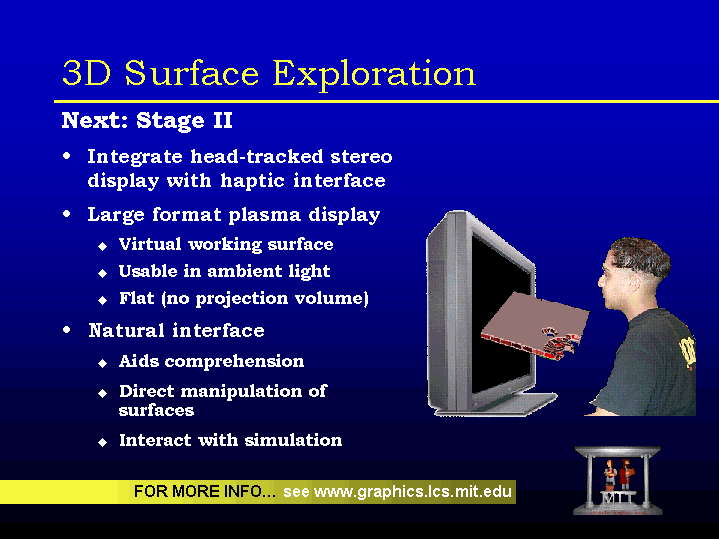 3D Surface Exploration

Next: Stage II

• Integrate head-tracked stereo display with haptic interface

• Large format plasma display
◆ Virtual working surface
◆ Usable in ambient light
◆ Flat (no projection volume)

• Natural interface
◆ Aids comprehension
◆ Direct manipulation of surfaces
◆ Interact with simulation

FOR MORE INFO... see www.graphics.lcs.mit.edu

MIT